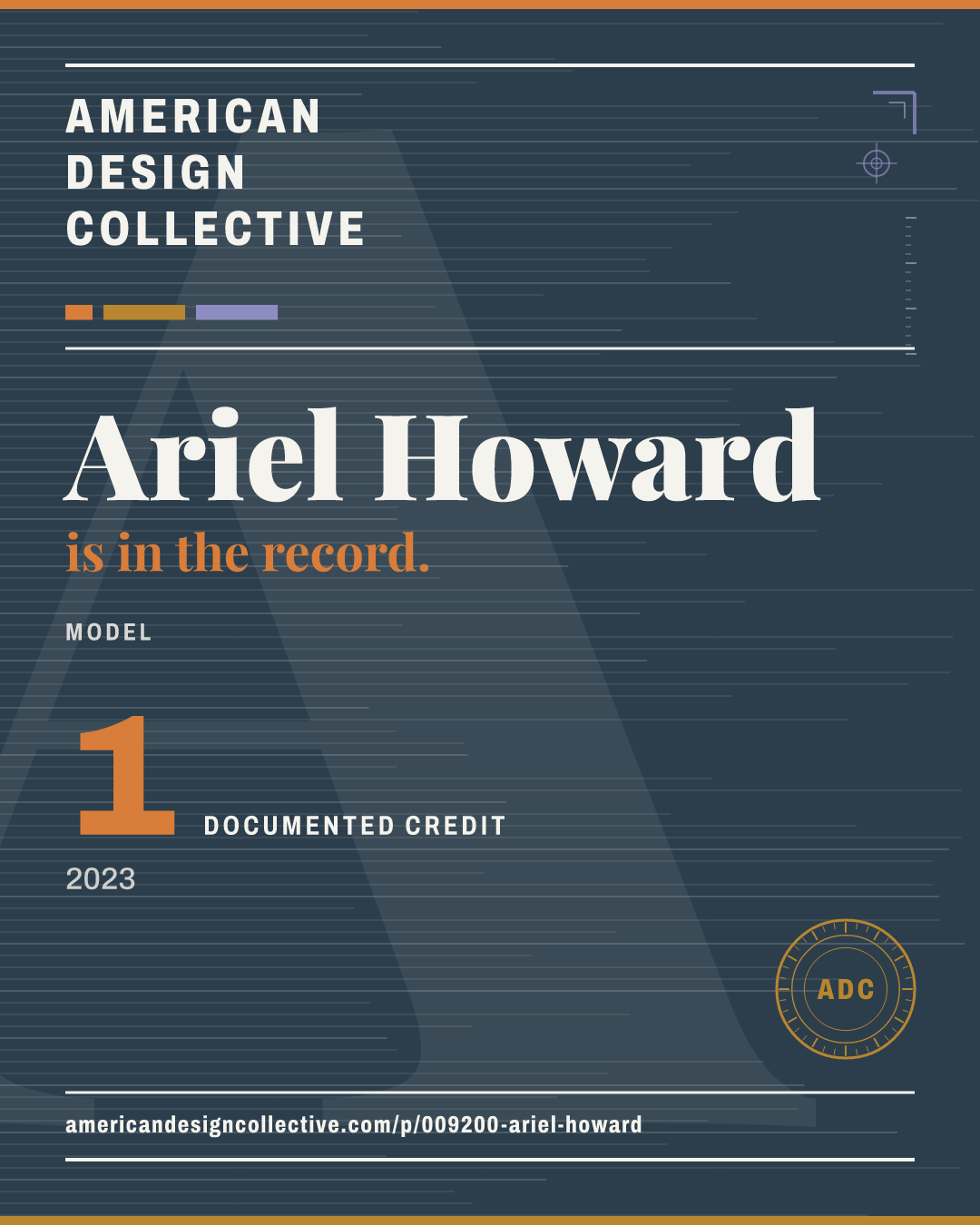 AMERICAN
DESIGN
COLLECTIVE

Ariel Howard

is in the record.

MODEL

1

DOCUMENTED CREDIT

2023

ADC

americandesigncollective.com/p/009200-ariel-howard